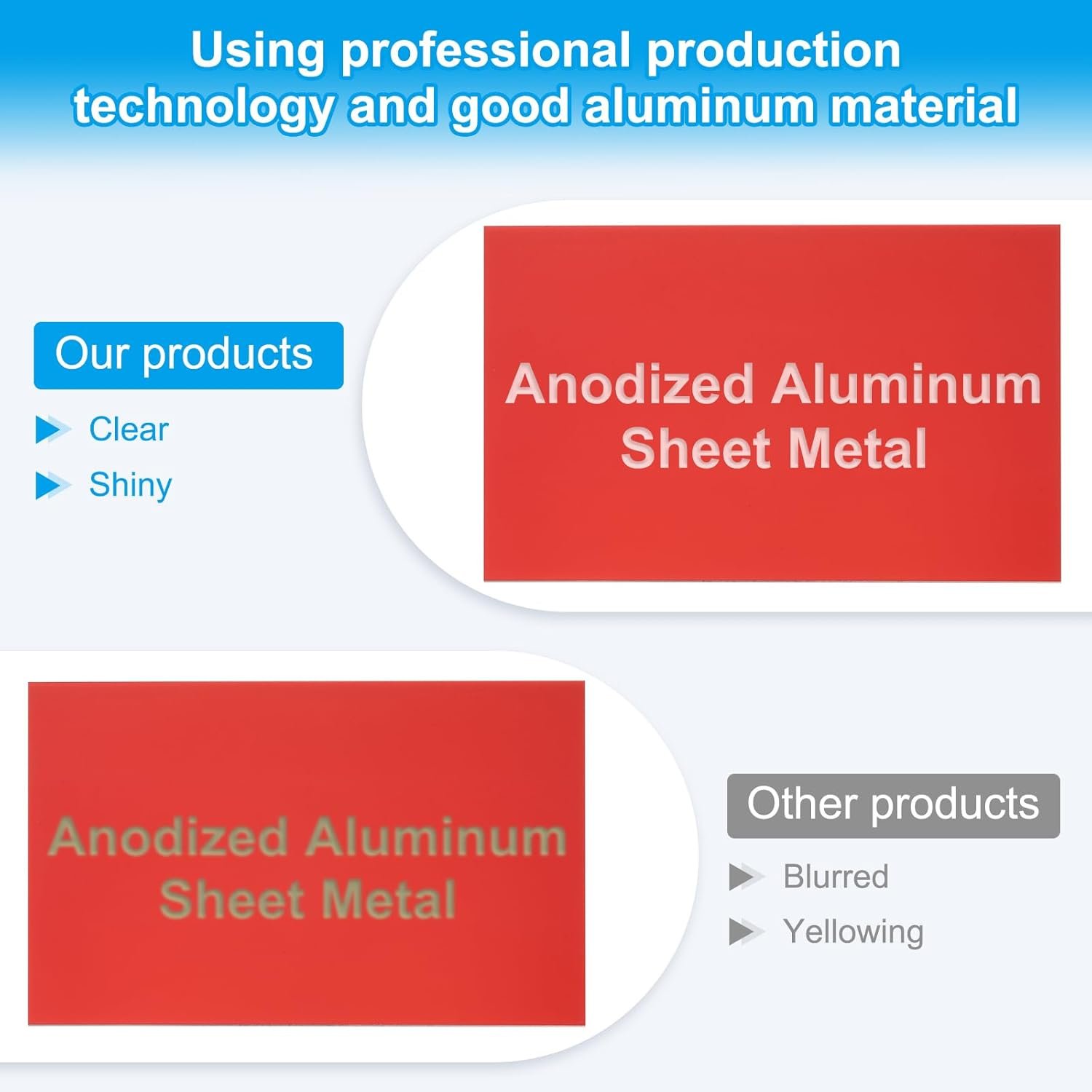 Using professional production technology and good aluminum material

Our products

Clear

Shiny

Anodized Aluminum Sheet Metal

Anodized Aluminum Sheet Metal

Other products

Blurred

Yellowing